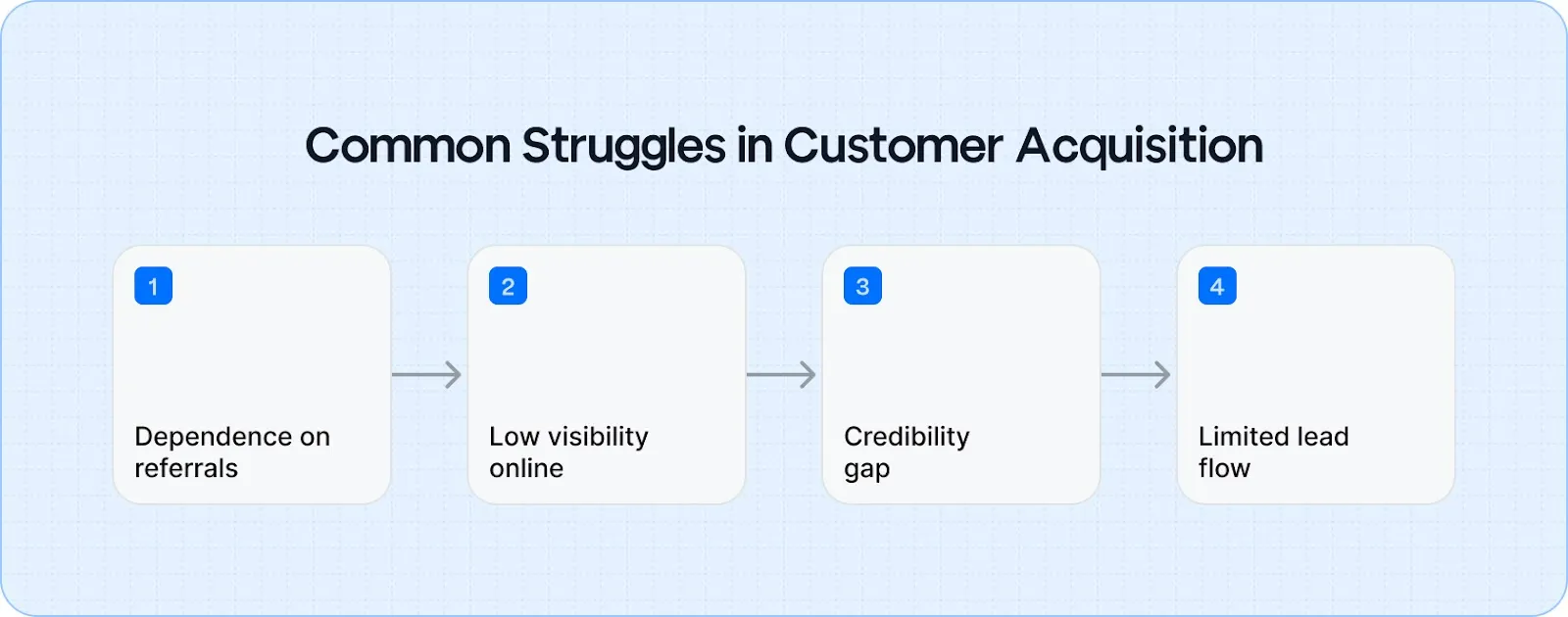 Common Struggles in Customer Acquisition

1

Dependence on referrals

2

Low visibility online

3

Credibility gap

4

Limited lead flow